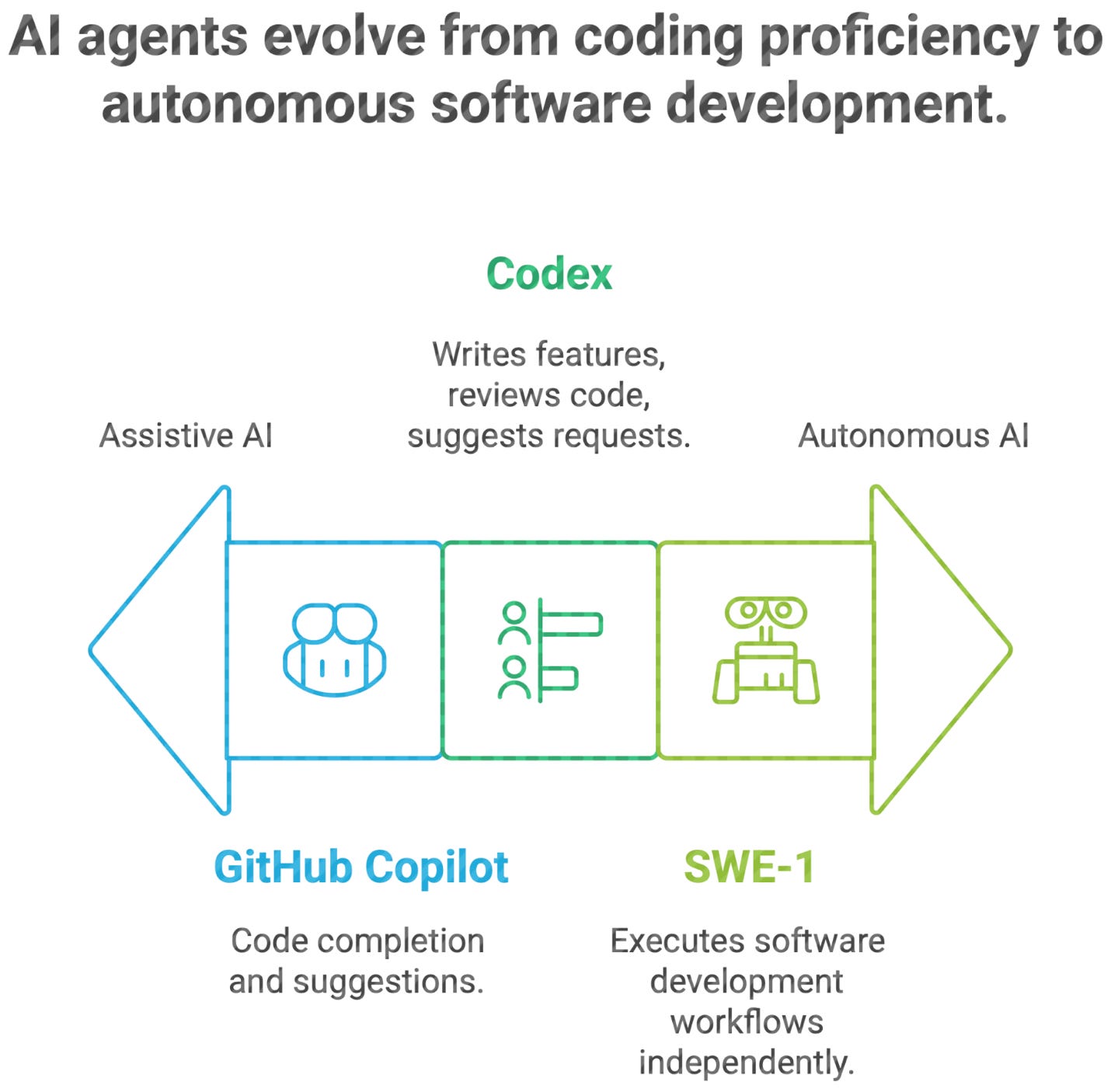 AI agents evolve from coding proficiency to autonomous software development.

Codex

Writes features, reviews code, suggests requests.

Assistive AI

Autonomous AI

GitHub Copilot

Code completion and suggestions.

SWE-1

Executes software development workflows independently.